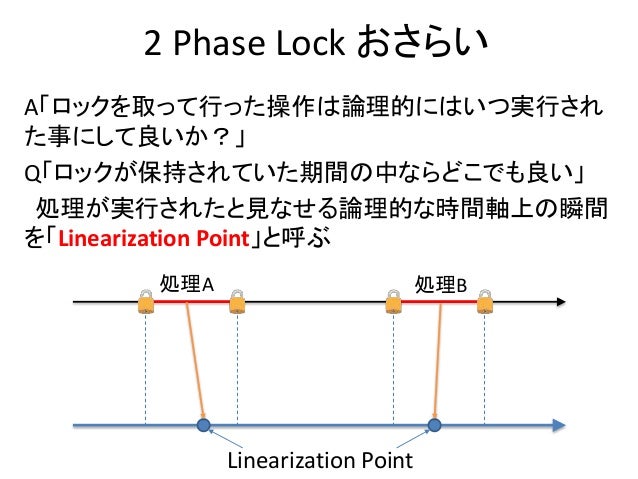 2 Phase Lock おさらい

A「ロックを取って行った操作は論理的にはいつ実行された事にして良いか？」

Q「ロックが保持されていた期間の中ならどこでも良い」

処理が実行されたと見なせる論理的な時間軸上の瞬間を「Linearization Point」と呼ぶ

処理A

処理B

Linearization Point